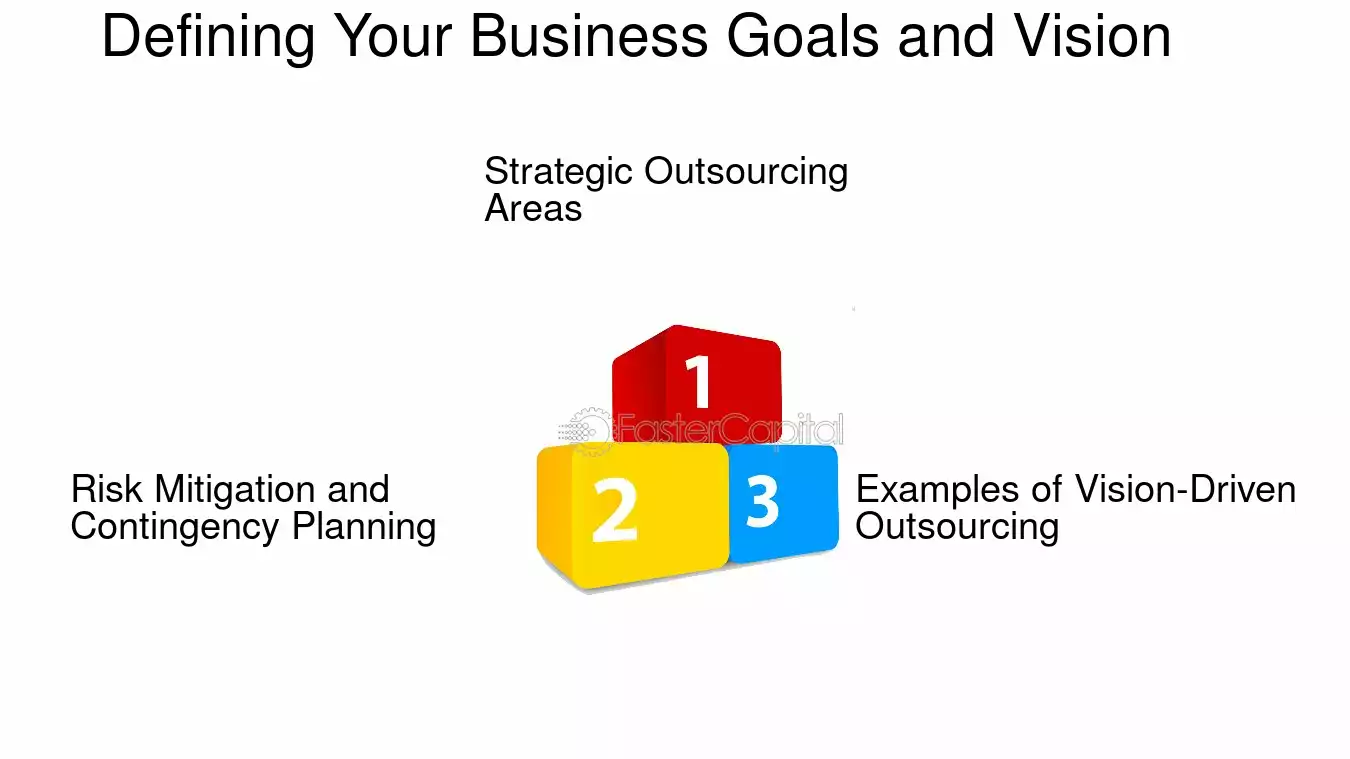 Defining Your Business Goals and Vision

Strategic Outsourcing Areas

1

FasterCapital

Risk Mitigation and Contingency Planning

2

3

Examples of Vision-Driven Outsourcing